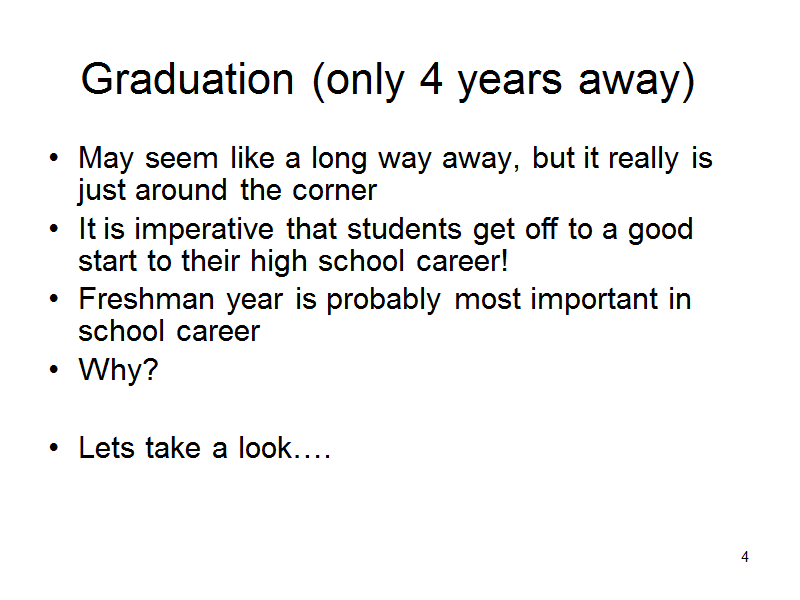 Graduation (only 4 years away)

• May seem like a long way away, but it really is just around the corner
• It is imperative that students get off to a good start to their high school career!
• Freshman year is probably most important in school career
• Why?

• Lets take a look….

4